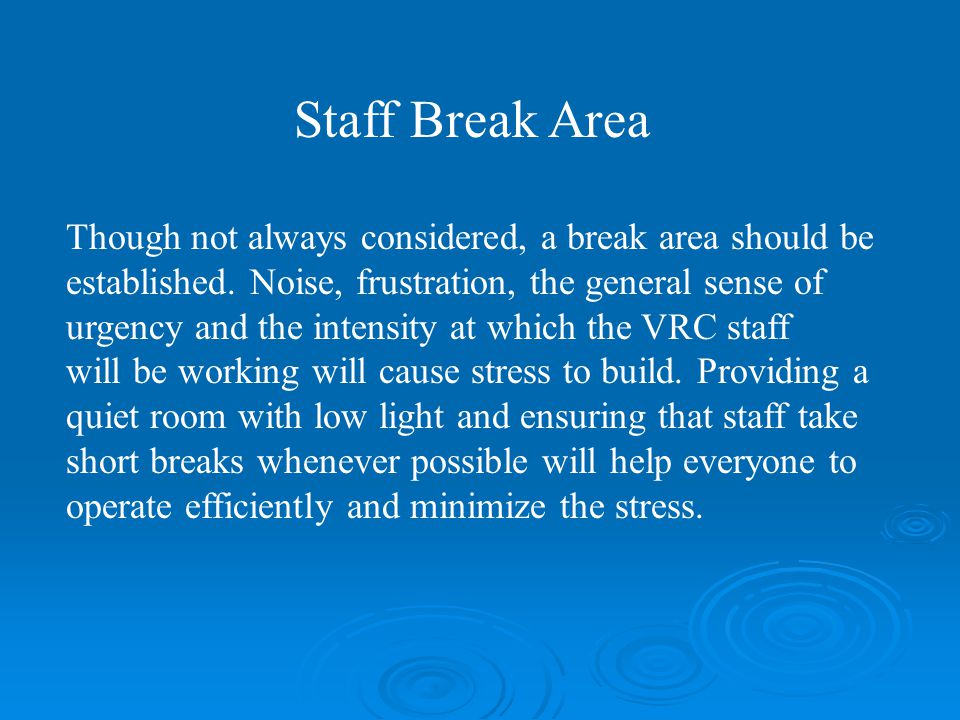 Staff Break Area

Though not always considered, a break area should be established. Noise, frustration, the general sense of urgency and the intensity at which the VRC staff will be working will cause stress to build. Providing a quiet room with low light and ensuring that staff take short breaks whenever possible will help everyone to operate efficiently and minimize the stress.